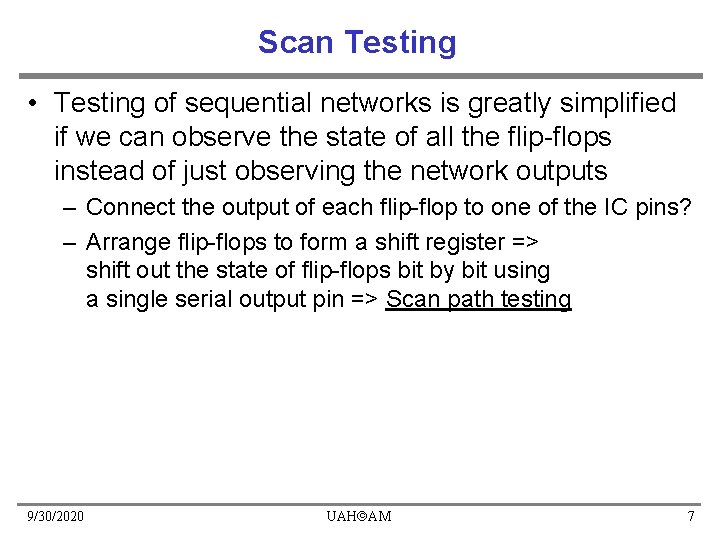 Scan Testing

• Testing of sequential networks is greatly simplified if we can observe the state of all the flip-flops instead of just observing the network outputs

– Connect the output of each flip-flop to one of the IC pins?

– Arrange flip-flops to form a shift register => shift out the state of flip-flops bit by bit using a single serial output pin => Scan path testing

9/30/2020 UAH©AM 7